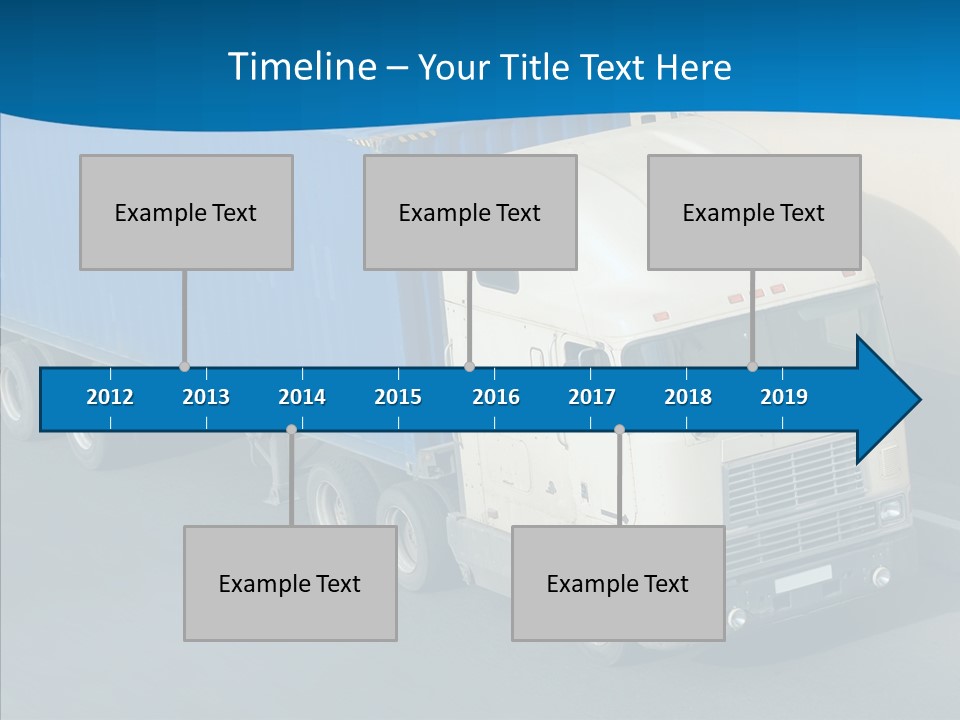 Timeline – Your Title Text Here

Example Text

Example Text

Example Text

2012 2013 2014 2015 2016 2017 2018 2019

Example Text

Example Text